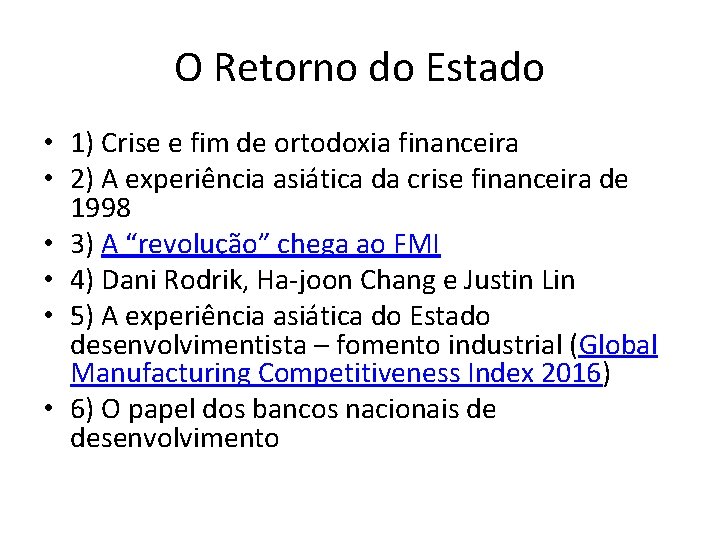 O Retorno do Estado

• 1) Crise e fim de ortodoxia financeira
• 2) A experiência asiática da crise financeira de 1998
• 3) A “revolução” chega ao FMI
• 4) Dani Rodrik, Ha-joon Chang e Justin Lin
• 5) A experiência asiática do Estado desenvolvimentista – fomento industrial (Global Manufacturing Competitiveness Index 2016)
• 6) O papel dos bancos nacionais de desenvolvimento